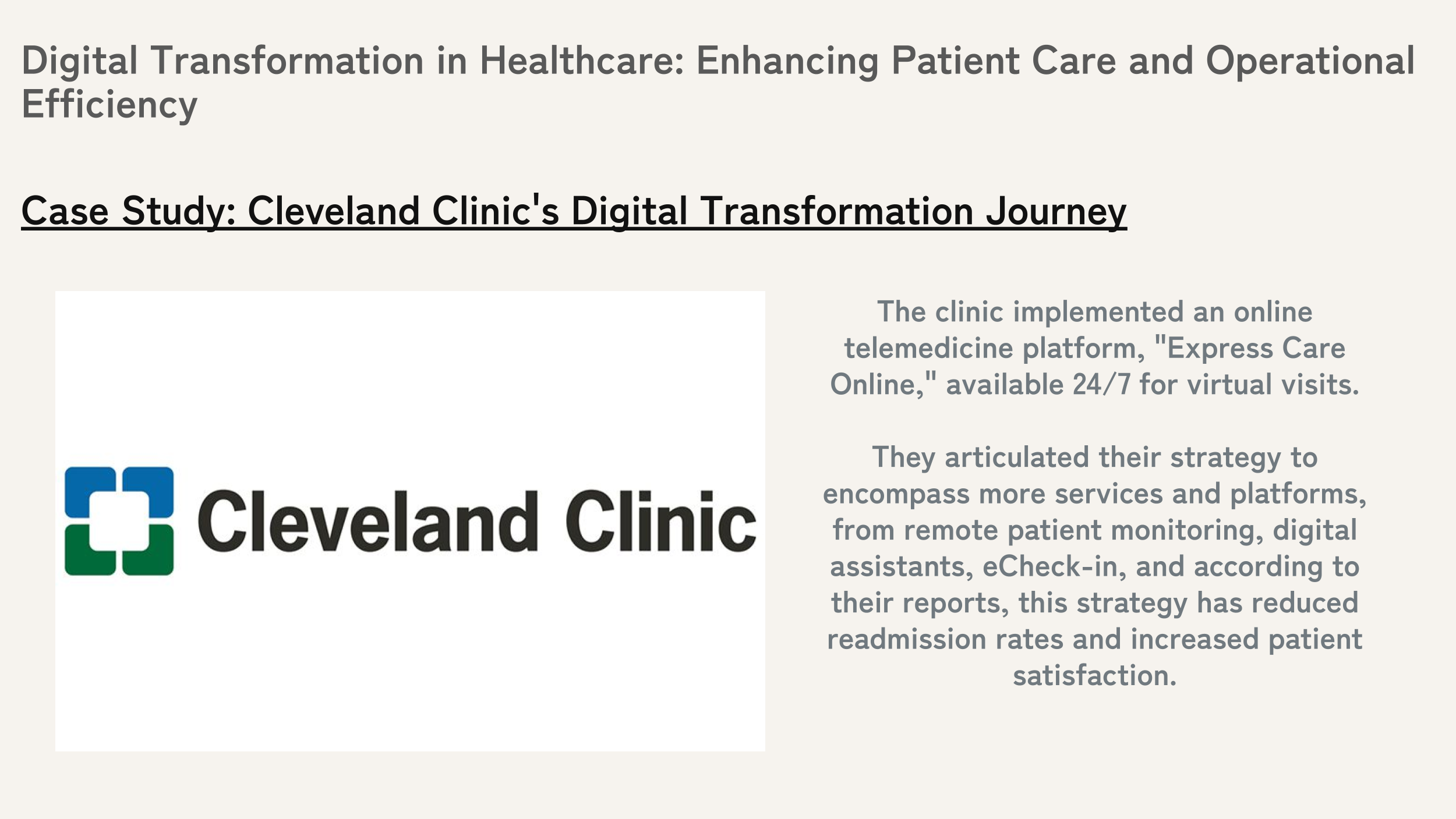 Digital Transformation in Healthcare: Enhancing Patient Care and Operational Efficiency

Case Study: Cleveland Clinic's Digital Transformation Journey

Cleveland Clinic

The clinic implemented an online telemedicine platform, "Express Care Online," available 24/7 for virtual visits.

They articulated their strategy to encompass more services and platforms, from remote patient monitoring, digital assistants, eCheck-in, and according to their reports, this strategy has reduced readmission rates and increased patient satisfaction.